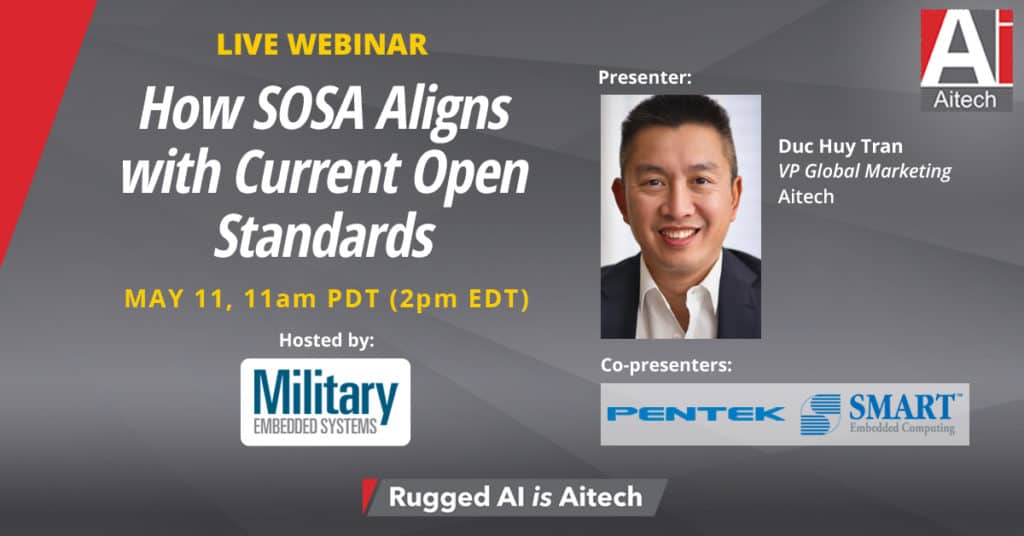 LIVE WEBINAR

How SOSA Aligns with Current Open Standards

MAY 11, 11am PDT (2pm EDT)

Hosted by:

Military EMBEDDED SYSTEMS

Ai Aitech

Presenter:

Duc Huy Tran
VP Global Marketing
Aitech

Co-presenters:

PENTEK

SMART™ Embedded Computing

Rugged AI is Aitech